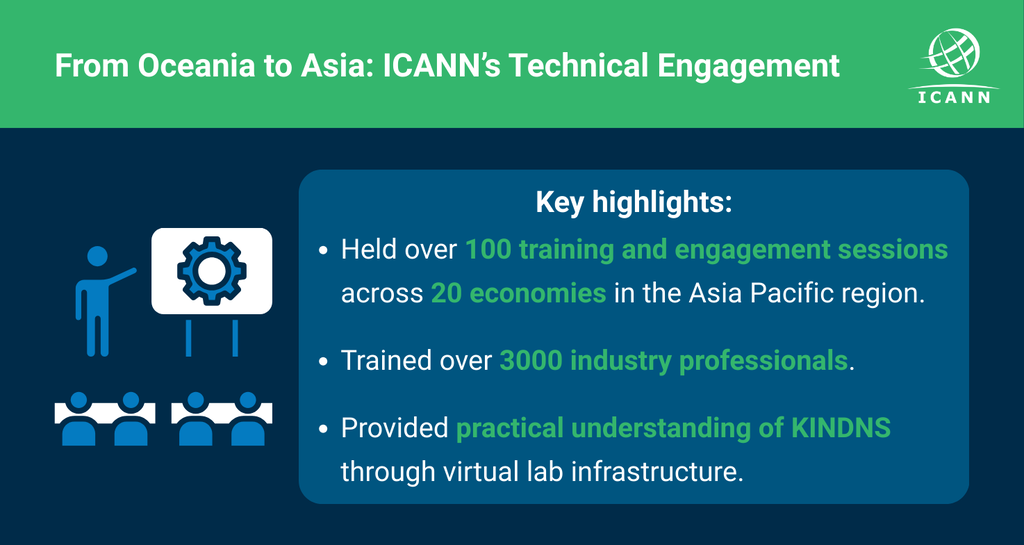 From Oceania to Asia: ICANN's Technical Engagement

ICANN

Key highlights:

• Held over 100 training and engagement sessions across 20 economies in the Asia Pacific region.

• Trained over 3000 industry professionals.

• Provided practical understanding of KINDNS through virtual lab infrastructure.